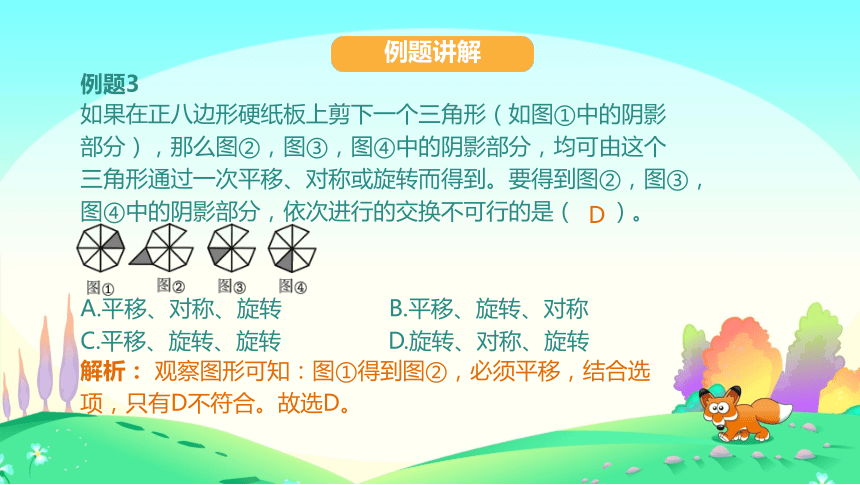 例题讲解

例题3
如果在正八边形硬纸板上剪下一个三角形（如图①中的阴影部分），那么图②，图③，图④中的阴影部分，均可由这个三角形通过一次平移、对称或旋转而得到。要得到图②，图③，图④中的阴影部分，依次进行的交换不可行的是（ D ）。

图① 图② 图③ 图④

A.平移、对称、旋转　　B.平移、旋转、对称
C.平移、旋转、旋转　　D.旋转、对称、旋转

解析：观察图形可知：图①得到图②，必须平移，结合选项，只有D不符合。故选D。